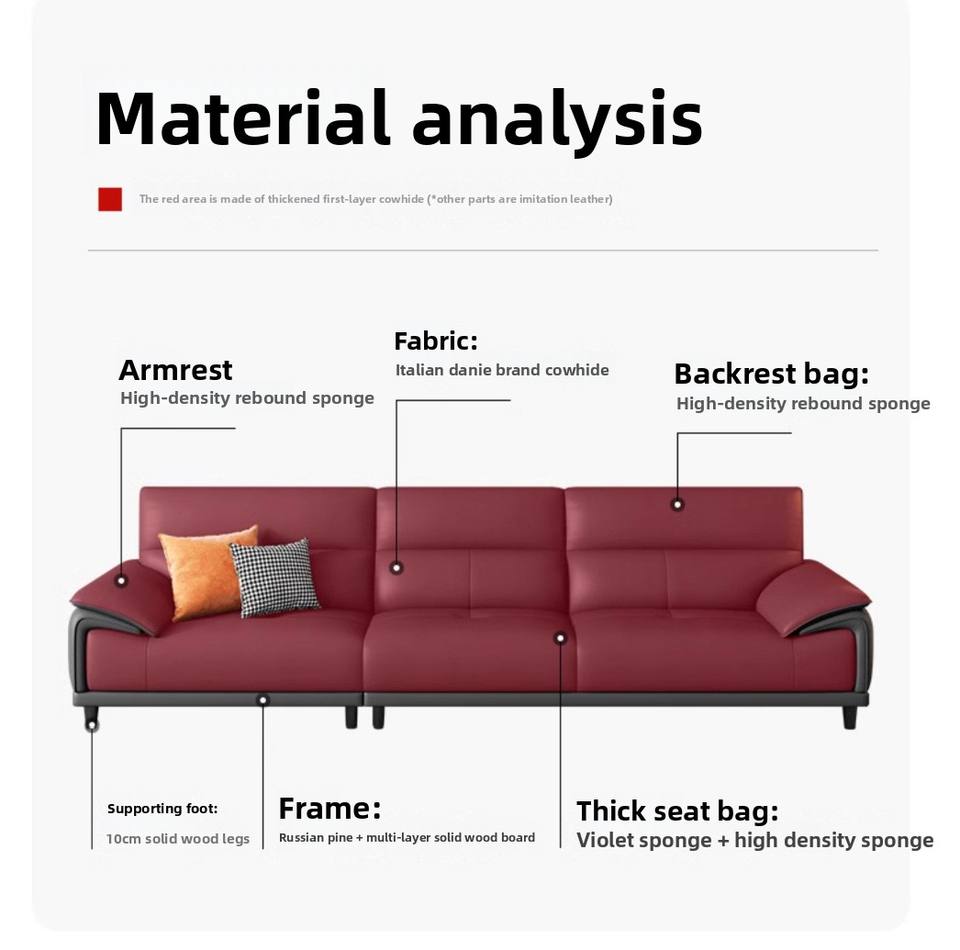 Material analysis

The red area is made of thickened first-layer cowhide (*other parts are imitation leather)

Armrest
High-density rebound sponge

Fabric:
Italian danie brand cowhide

Backrest bag:
High-density rebound sponge

Supporting foot:
10cm solid wood legs

Frame:
Russian pine + multi-layer solid wood board

Thick seat bag:
Violet sponge + high density sponge